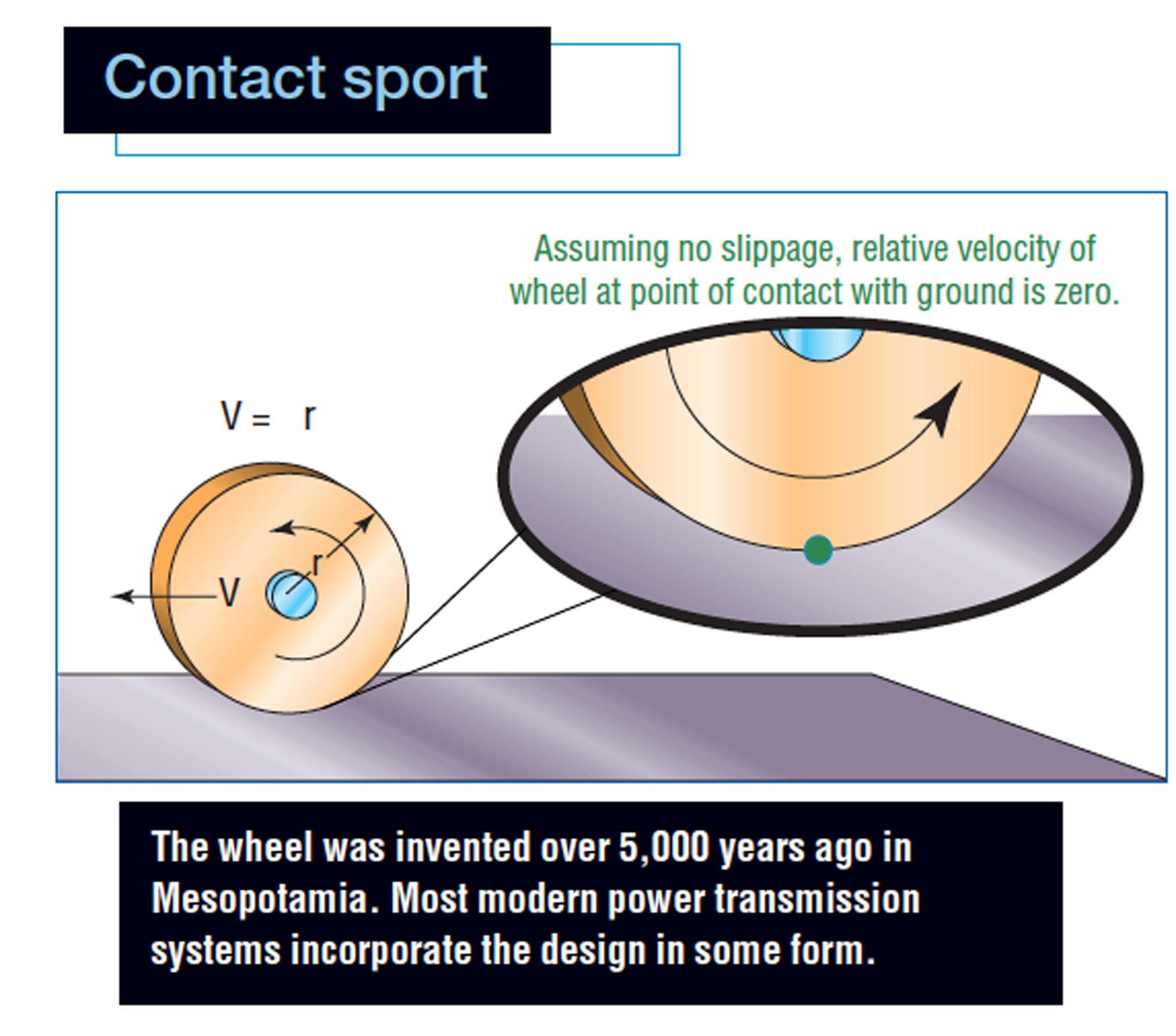 Contact sport

Assuming no slippage, relative velocity of wheel at point of contact with ground is zero.

V = r

r

V

The wheel was invented over 5,000 years ago in Mesopotamia. Most modern power transmission systems incorporate the design in some form.